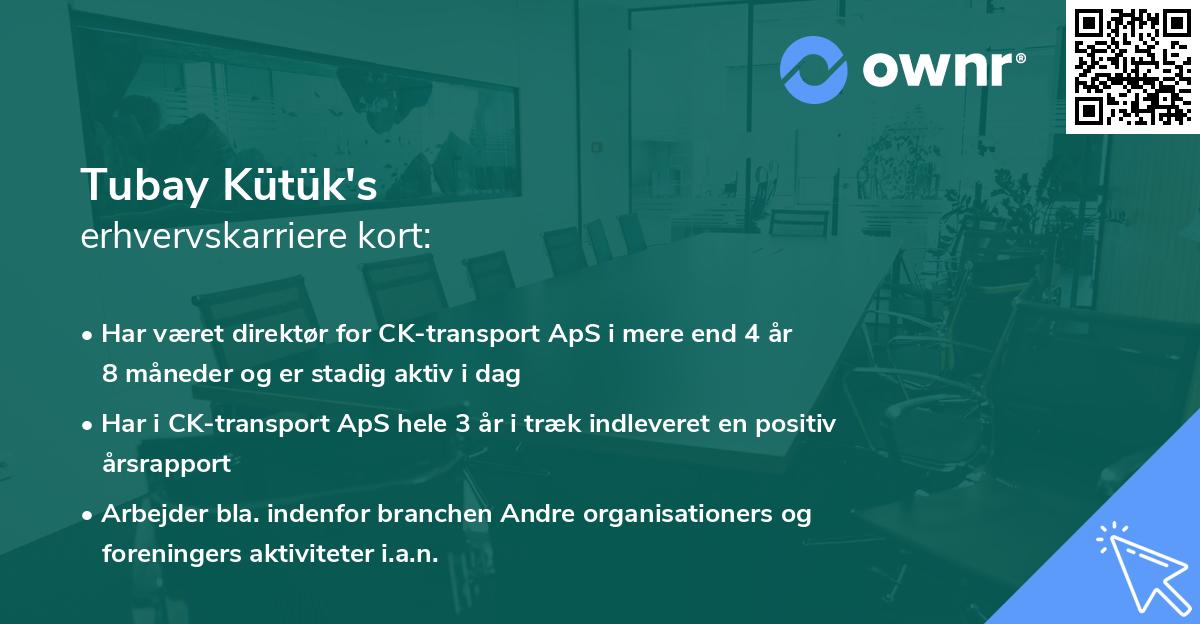 ownr®

Tubay Kütük's
erhvervskarriere kort:

• Har været direktør for CK-transport ApS i mere end 4 år 8 måneder og er stadig aktiv i dag

• Har i CK-transport ApS hele 3 år i træk indleveret en positiv årsrapport

• Arbejder bla. indenfor branchen Andre organisationers og foreningers aktiviteter i.a.n.